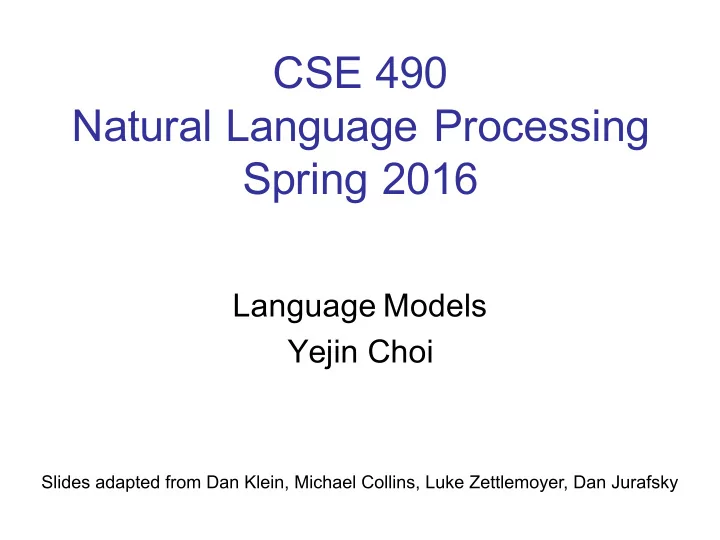 CSE 490
Natural Language Processing
Spring 2016

Language Models
Yejin Choi

Slides adapted from Dan Klein, Michael Collins, Luke Zettlemoyer, Dan Jurafsky